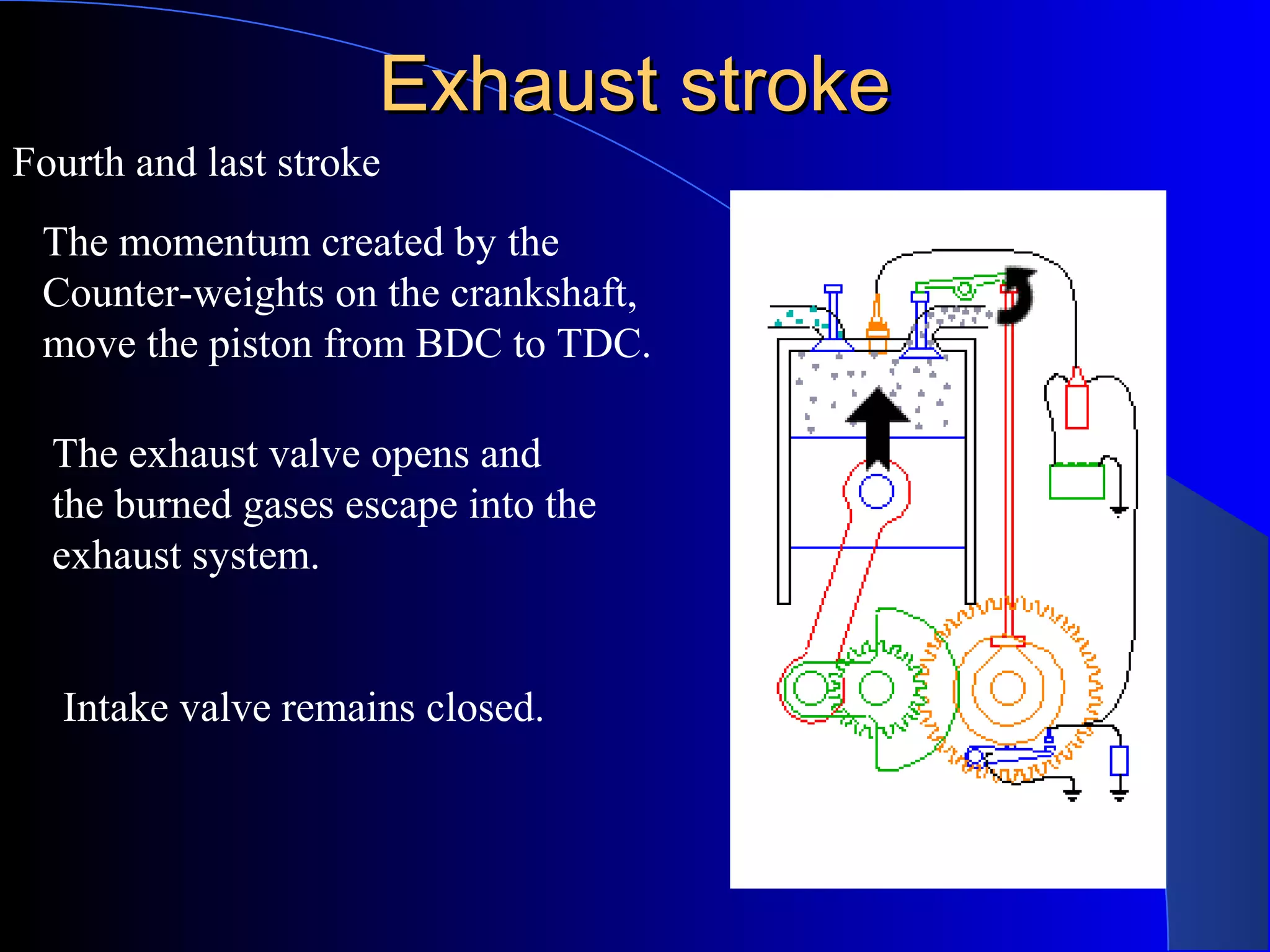 Exhaust stroke

Fourth and last stroke

The momentum created by the Counter-weights on the crankshaft, move the piston from BDC to TDC.

The exhaust valve opens and the burned gases escape into the exhaust system.

Intake valve remains closed.